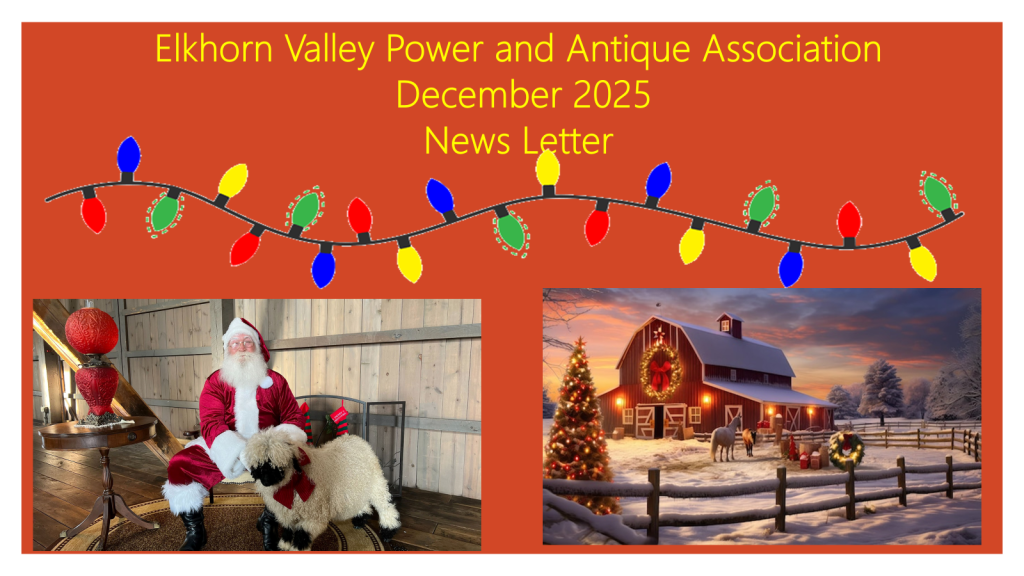 Elkhorn Valley Power and Antique Association
December 2025
News Letter